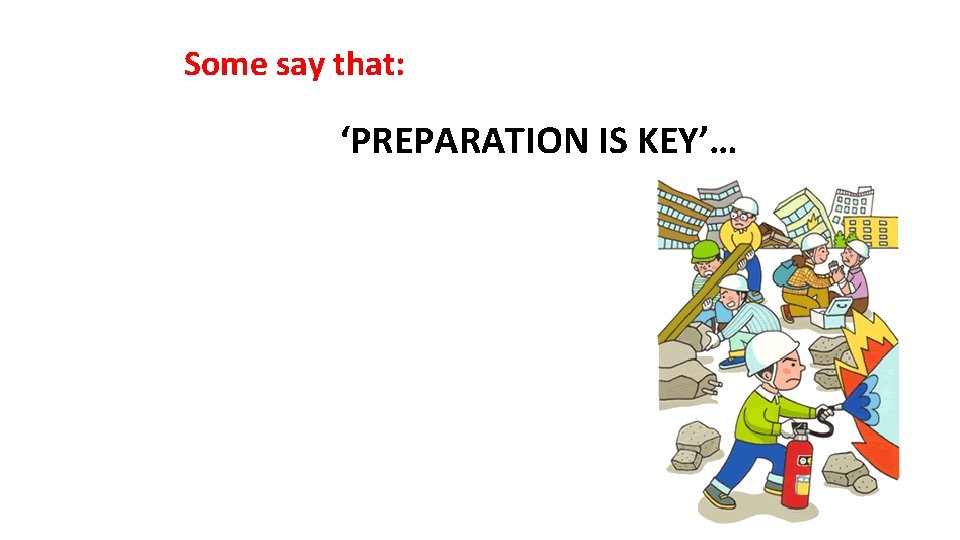 Some say that:

‘PREPARATION IS KEY’…